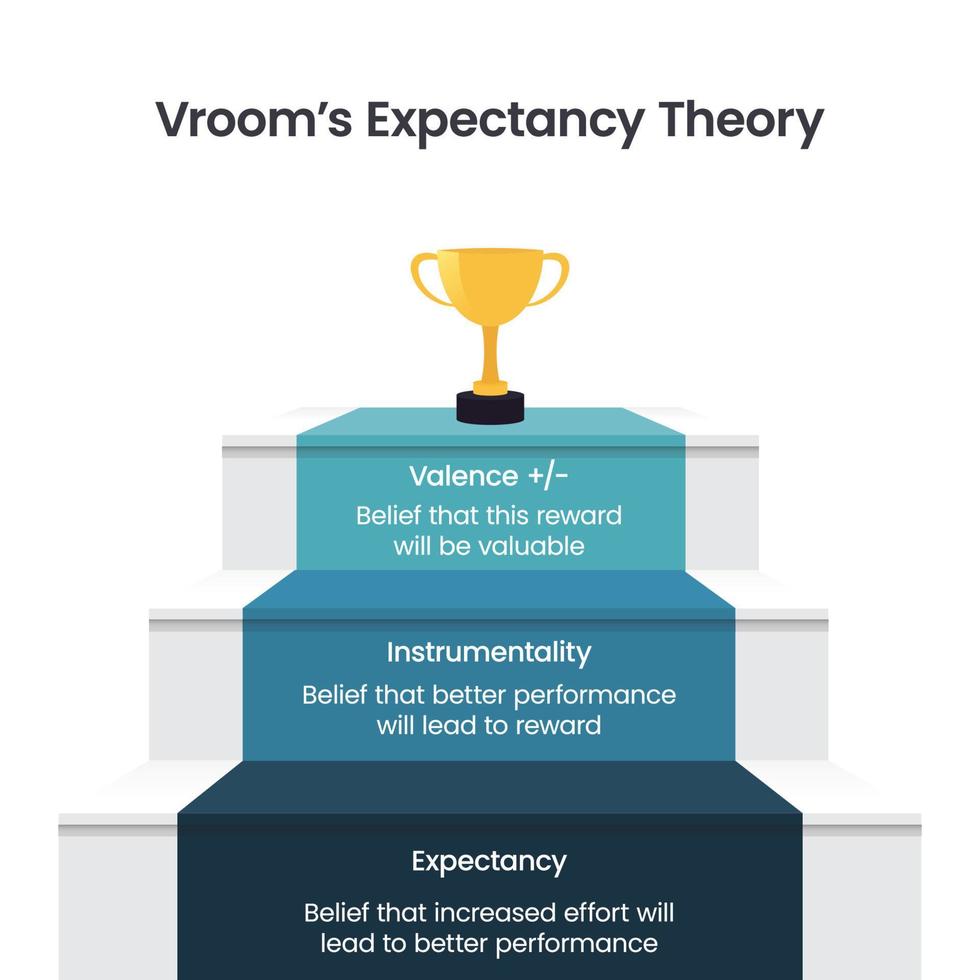 Vroom's Expectancy Theory

Valence +/-
Belief that this reward will be valuable

Instrumentality
Belief that better performance will lead to reward

Expectancy
Belief that increased effort will lead to better performance